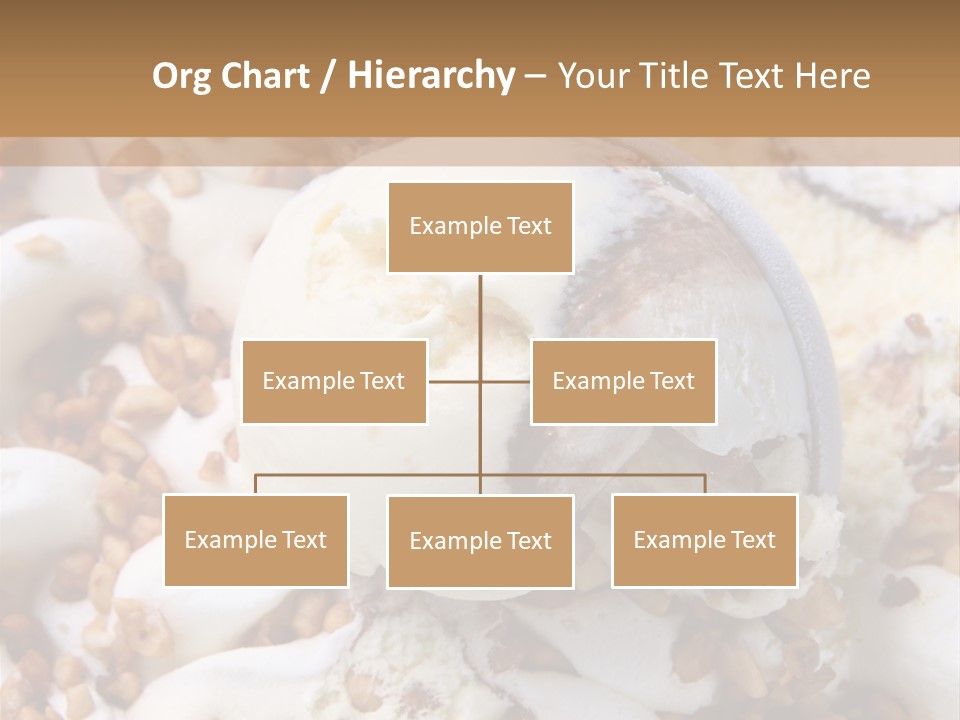 Org Chart / Hierarchy – Your Title Text Here

Example Text

Example Text

Example Text

Example Text

Example Text

Example Text